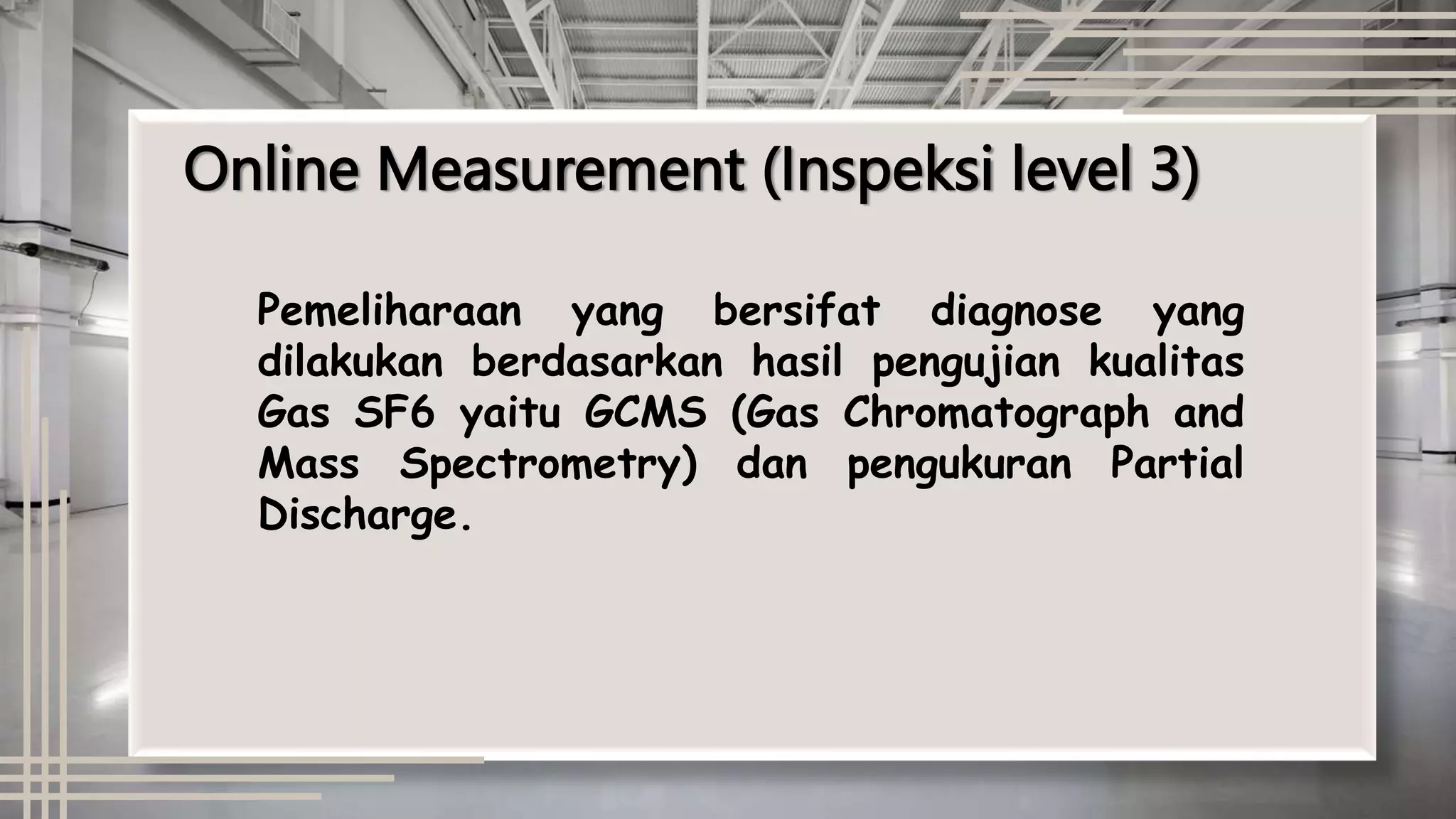 Online Measurement (Inspeksi level 3)

Pemeliharaan yang bersifat diagnose yang dilakukan berdasarkan hasil pengujian kualitas Gas SF6 yaitu GCMS (Gas Chromatograph and Mass Spectrometry) dan pengukuran Partial Discharge.